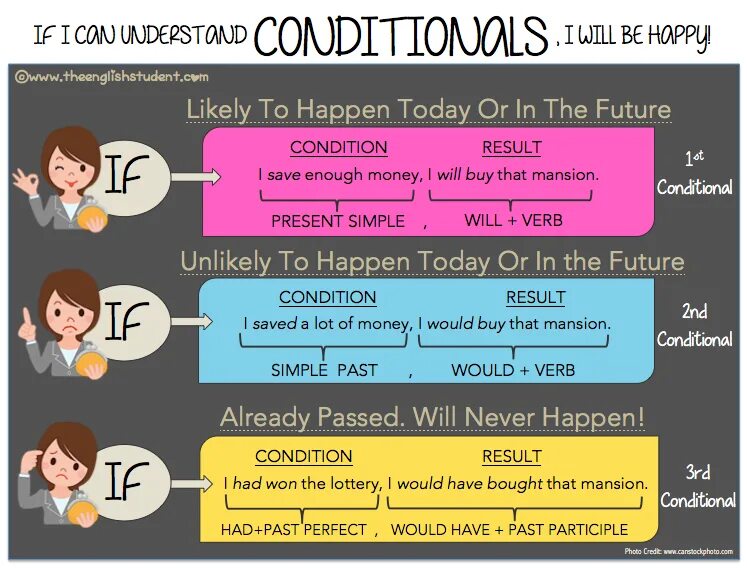 IF I CAN UNDERSTAND CONDITIONALS, I WILL BE HAPPY!

©www.theenglishstudent.com

Likely To Happen Today Or In The Future

IF

CONDITION RESULT

I save enough money, I will buy that mansion.

PRESENT SIMPLE , WILL + VERB

1st Conditional

Unlikely To Happen Today Or In the Future

IF

CONDITION RESULT

I saved a lot of money, I would buy that mansion.

SIMPLE PAST , WOULD + VERB

2nd Conditional

Already Passed. Will Never Happen!

IF

CONDITION RESULT

I had won the lottery, I would have bought that mansion.

HAD+PAST PERFECT , WOULD HAVE + PAST PARTICIPLE

3rd Conditional

Photo Credit: www.canstockphoto.com